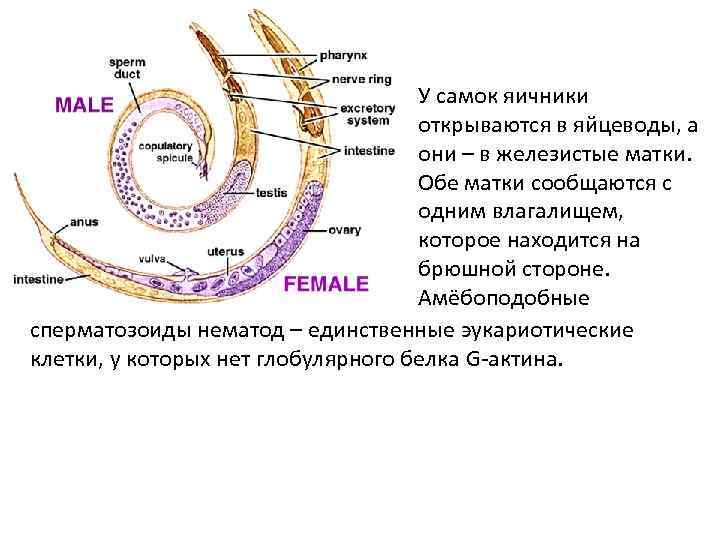 sperm duct

MALE

copulatory spicule

pharynx

nerve ring

excretory system

intestine

testis

anus

ovary

vulva

uterus

intestine

FEMALE

У самок яичники открываются в яйцеводы, а они – в железистые матки. Обе матки сообщаются с одним влагалищем, которое находится на брюшной стороне. Амёбоподобные сперматозоиды нематод – единственные эукариотические клетки, у которых нет глобулярного белка G-актина.